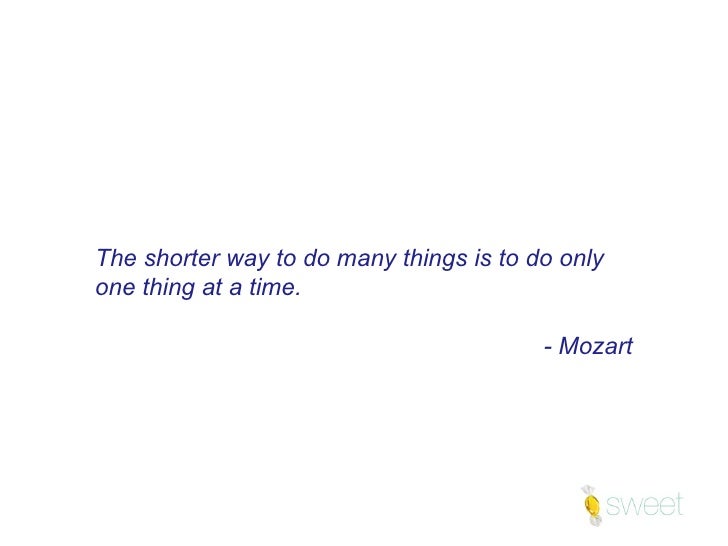 The shorter way to do many things is to do only one thing at a time.

- Mozart

sweet